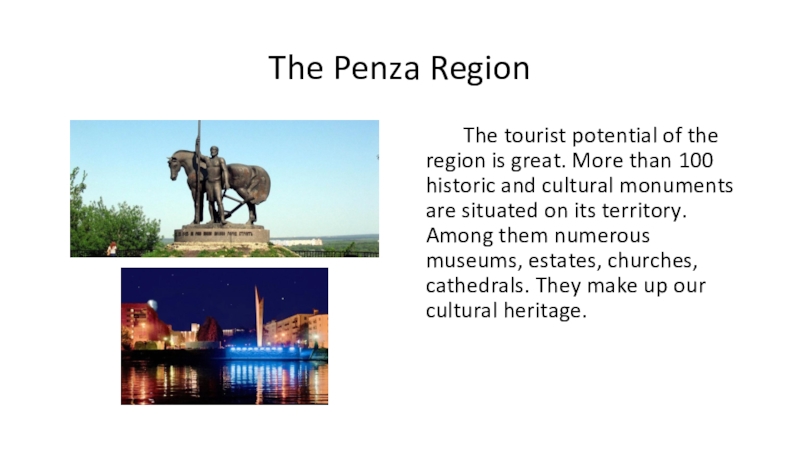 The Penza Region

The tourist potential of the region is great. More than 100 historic and cultural monuments are situated on its territory. Among them numerous museums, estates, churches, cathedrals. They make up our cultural heritage.